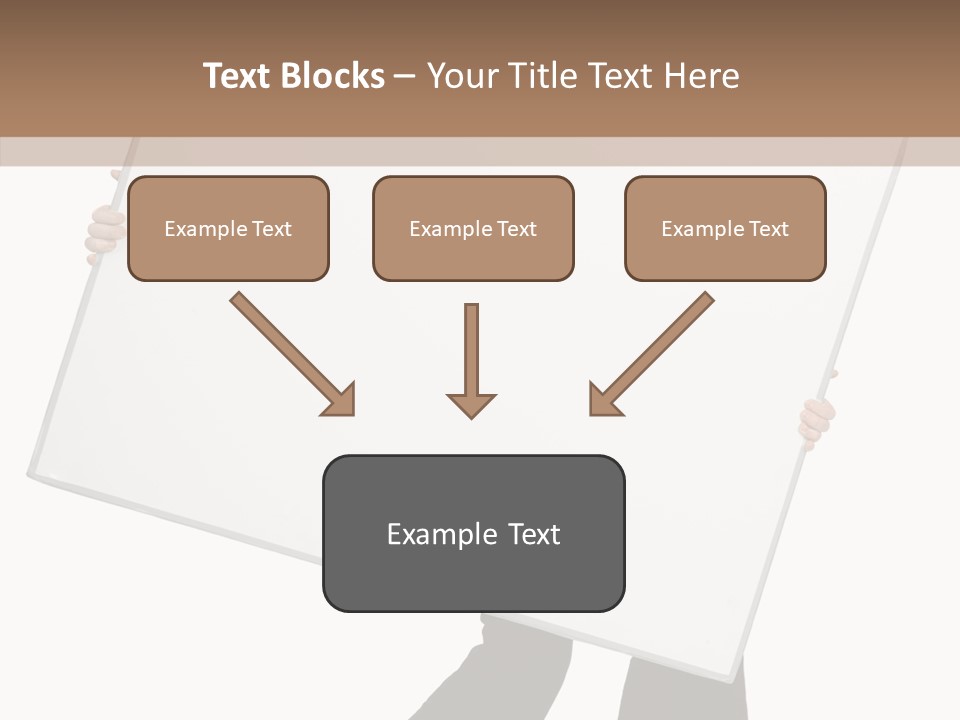 Text Blocks – Your Title Text Here

Example Text

Example Text

Example Text

Example Text